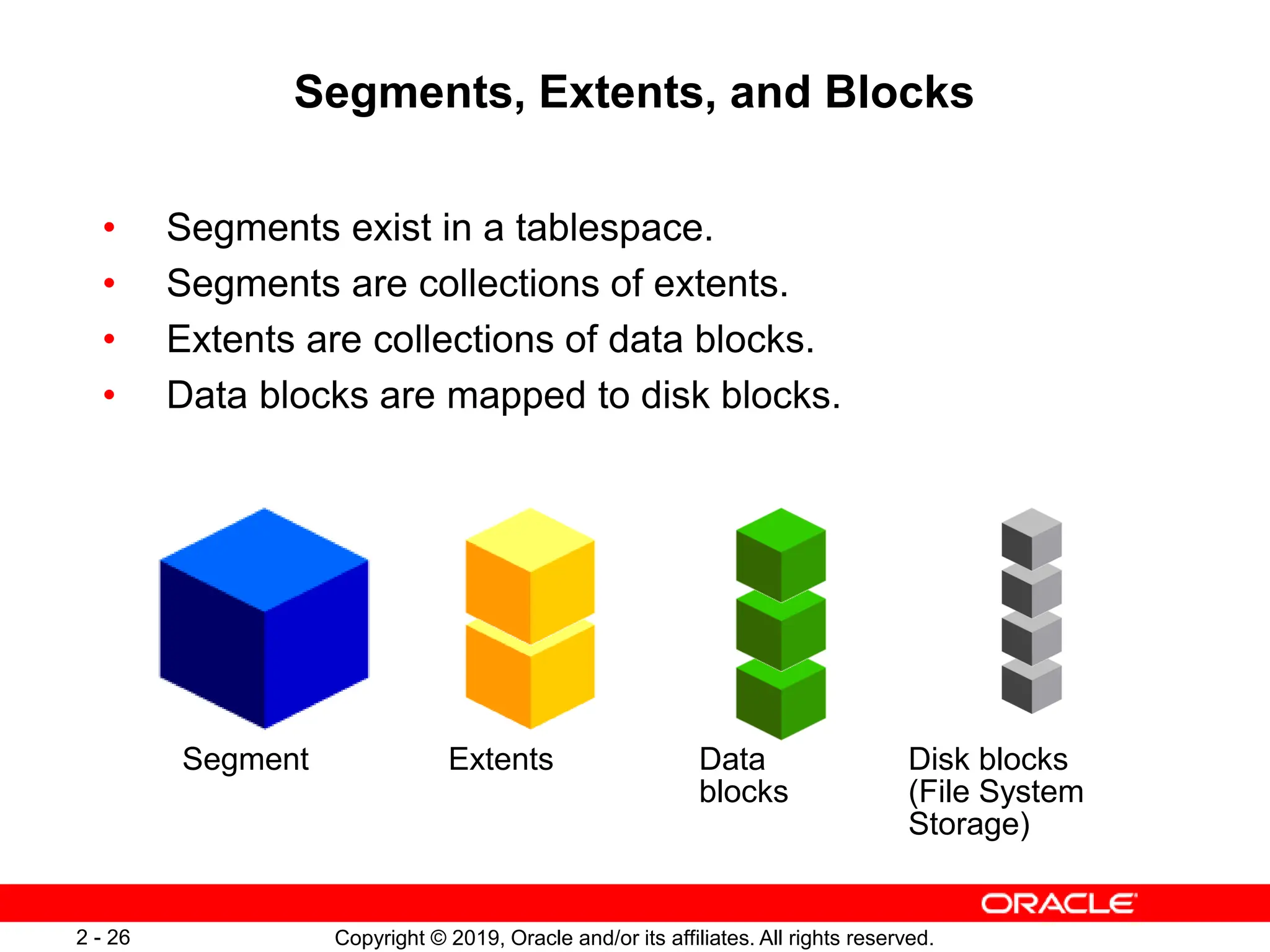 Segments, Extents, and Blocks

• Segments exist in a tablespace.
• Segments are collections of extents.
• Extents are collections of data blocks.
• Data blocks are mapped to disk blocks.

Segment

Extents

Data blocks

Disk blocks (File System Storage)

ORACLE

2 - 26

Copyright © 2019, Oracle and/or its affiliates. All rights reserved.